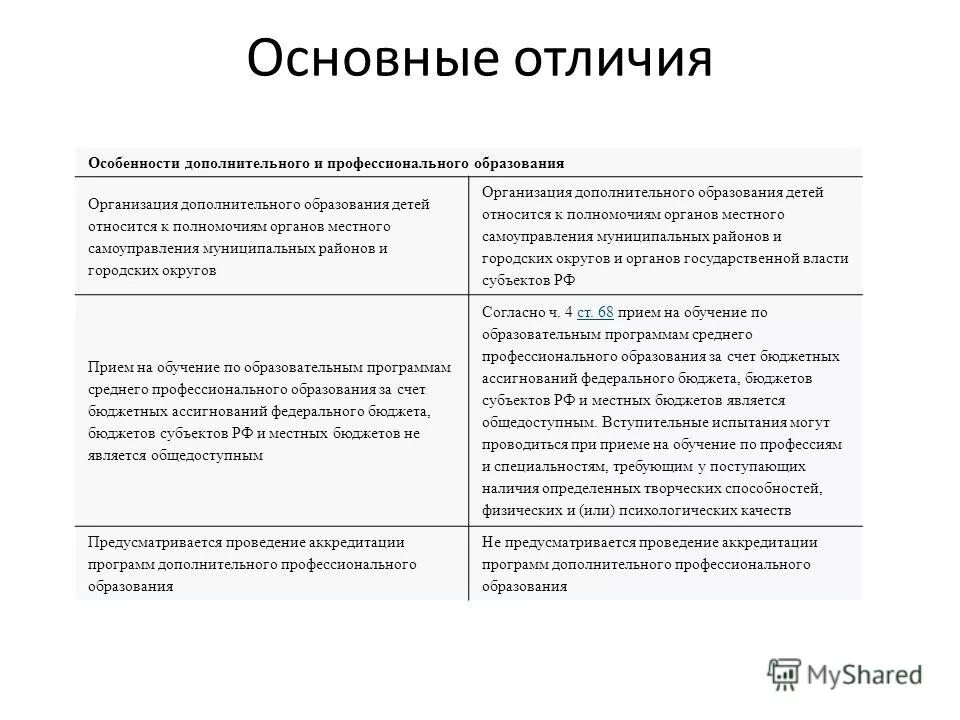 Основные отличия

| Особенности дополнительного и профессионального образования | |
|---|---|
| Организация дополнительного образования детей относится к полномочиям органов местного самоуправления муниципальных районов и городских округов | Организация дополнительного образования детей относится к полномочиям органов местного самоуправления муниципальных районов и городских округов и органов государственной власти субъектов РФ |
| Прием на обучение по образовательным программам среднего профессионального образования за счет бюджетных ассигнований федерального бюджета, бюджетов субъектов РФ и местных бюджетов не является общедоступным | Согласно ч. 4 ст. 68 прием на обучение по образовательным программам среднего профессионального образования за счет бюджетных ассигнований федерального бюджета, бюджетов субъектов РФ и местных бюджетов является общедоступным. Вступительные испытания могут проводиться при приеме на обучение по профессиям и специальностям, требующим у поступающих наличия определенных творческих способностей, физических и (или) психологических качеств |
| Предусматривается проведение аккредитации программ дополнительного профессионального образования | Не предусматривается проведение аккредитации программ дополнительного профессионального образования |

MyShared